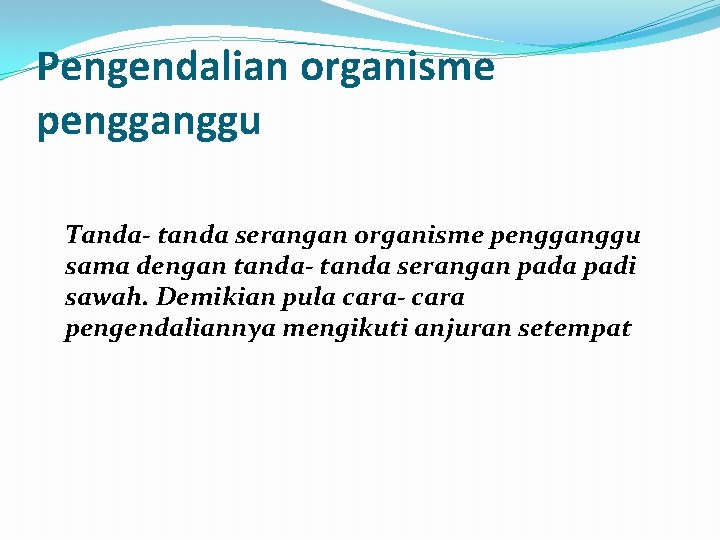 Pengendalian organisme pengganggu

Tanda- tanda serangan organisme pengganggu sama dengan tanda- tanda serangan pada padi sawah. Demikian pula cara- cara pengendaliannya mengikuti anjuran setempat